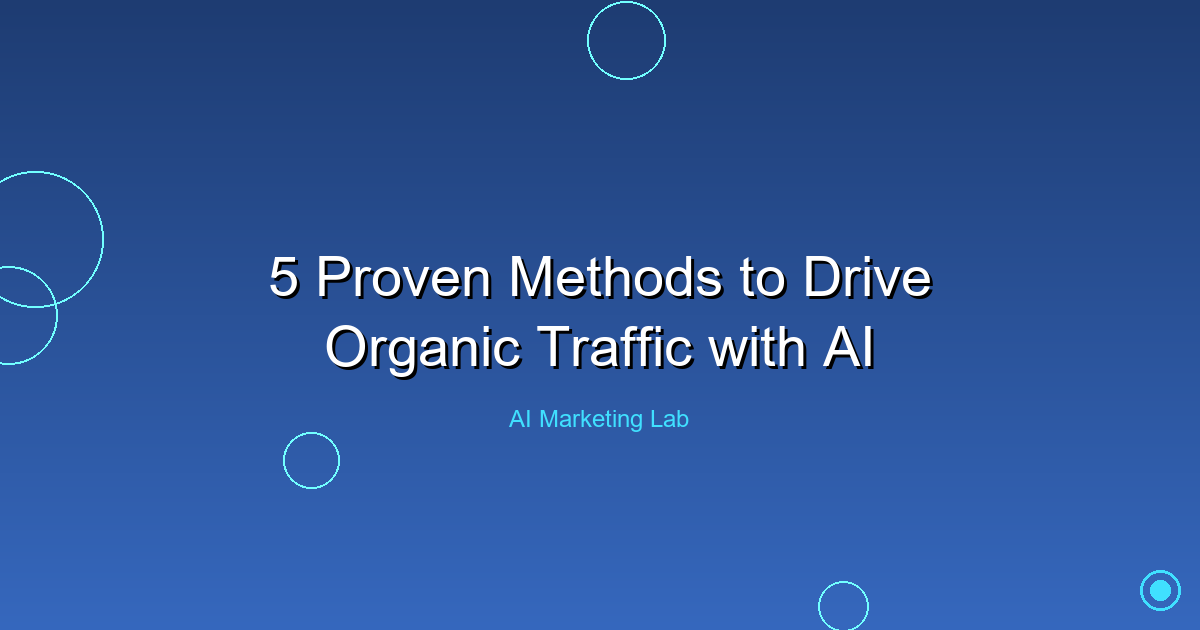 5 Proven Methods to Drive Organic Traffic with AI

AI Marketing Lab